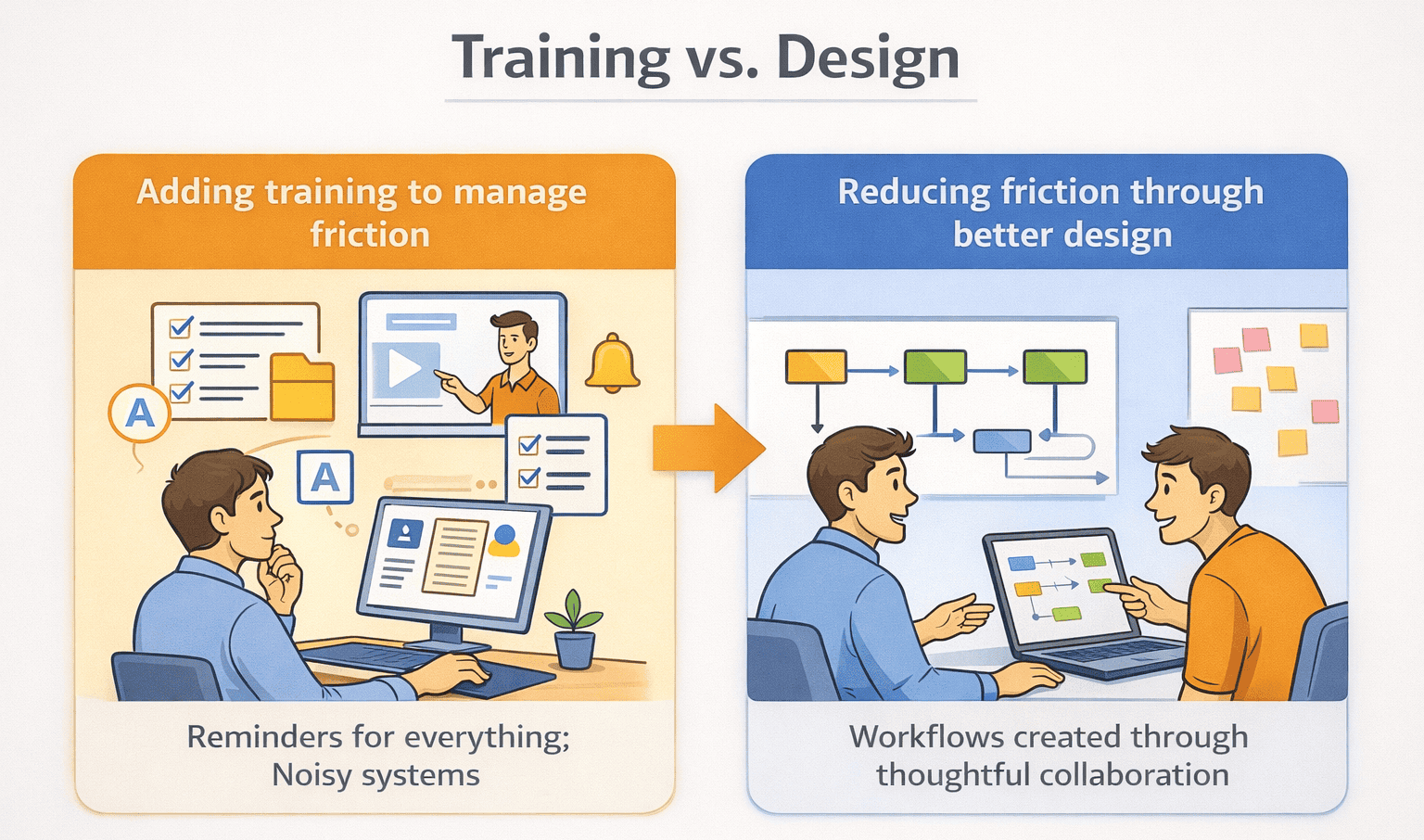 Training vs. Design

Adding training to manage friction

A

A

Reminders for everything; Noisy systems

Reducing friction through better design

Workflows created through thoughtful collaboration